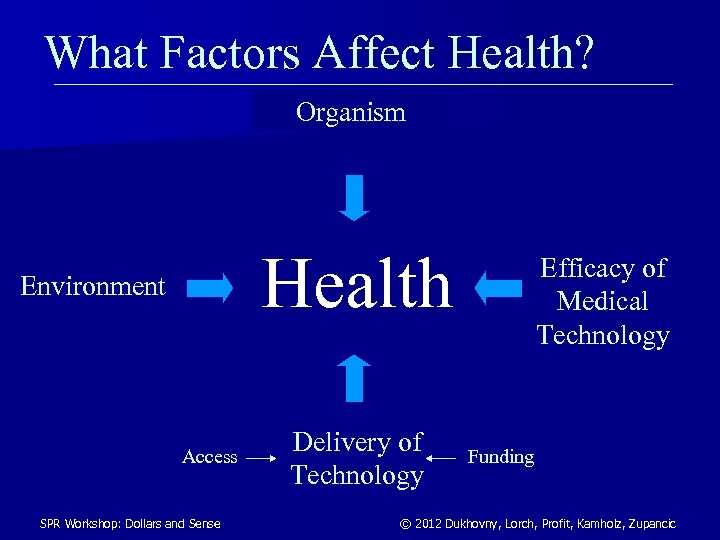 What Factors Affect Health?

Organism

Environment

Health

Efficacy of Medical Technology

Access

Delivery of Technology

Funding

SPR Workshop: Dollars and Sense

© 2012 Dukhovny, Lorch, Profit, Kamholz, Zupancic